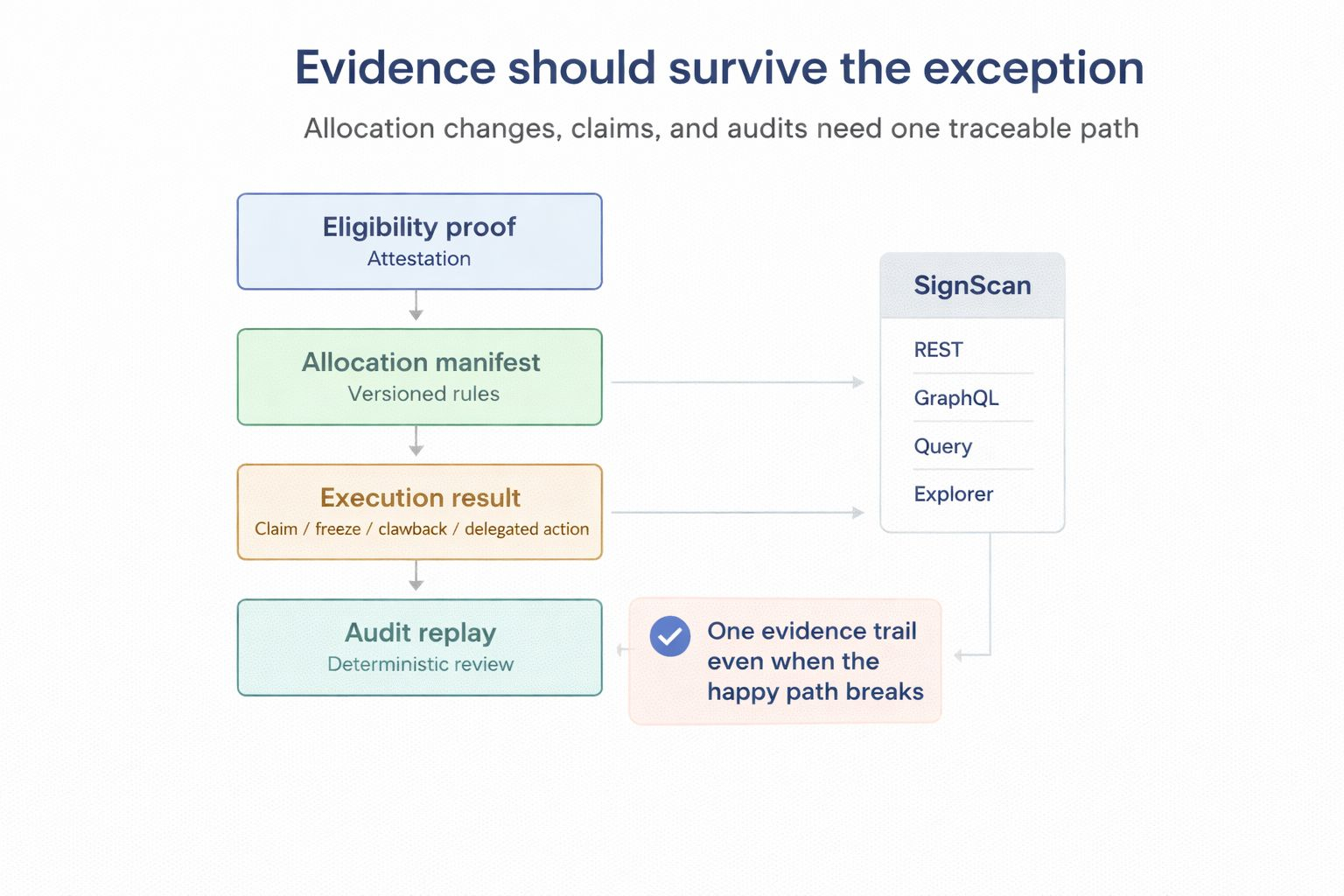 Evidence should survive the exception

Allocation changes, claims, and audits need one traceable path

Eligibility proof
Attestation

Allocation manifest
Versioned rules

Execution result
Claim / freeze / clawback / delegated action

Audit replay
Deterministic review

SignScan

REST

GraphQL

Query

Explorer

One evidence trail even when the happy path breaks